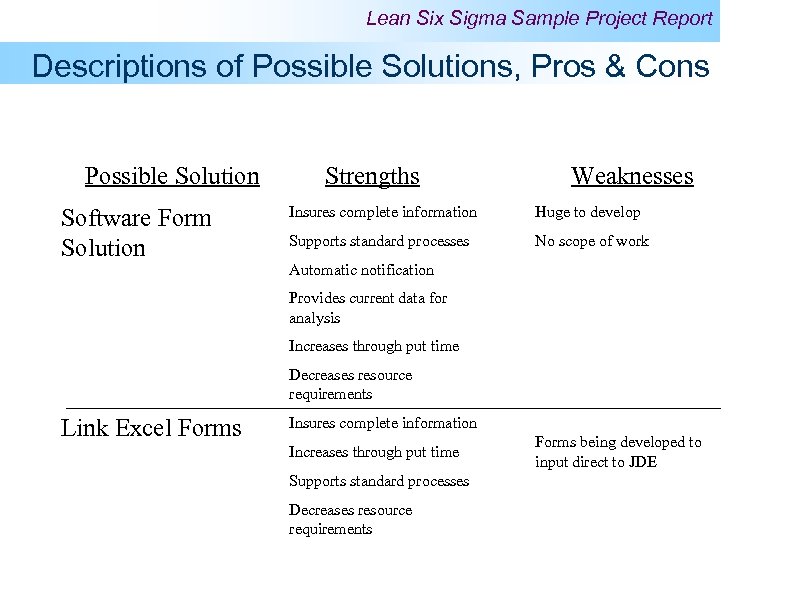 Lean Six Sigma Sample Project Report

Descriptions of Possible Solutions, Pros & Cons

| Possible Solution | Strengths | Weaknesses |
|---|---|---|
| Software Form Solution | Insures complete information<br>Supports standard processes<br>Automatic notification<br>Provides current data for analysis<br>Increases through put time<br>Decreases resource requirements | Huge to develop<br>No scope of work |
| Link Excel Forms | Insures complete information<br>Increases through put time<br>Supports standard processes<br>Decreases resource requirements | Forms being developed to input direct to JDE |